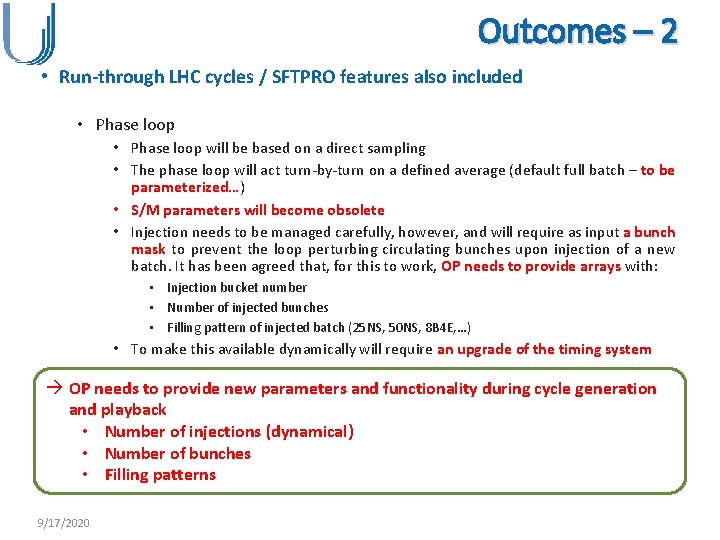 Outcomes – 2

• Run-through LHC cycles / SFTPRO features also included

• Phase loop

• Phase loop will be based on a direct sampling

• The phase loop will act turn-by-turn on a defined average (default full batch – to be parameterized…)

• S/M parameters will become obsolete

• Injection needs to be managed carefully, however, and will require as input a bunch mask to prevent the loop perturbing circulating bunches upon injection of a new batch. It has been agreed that, for this to work, OP needs to provide arrays with:

• Injection bucket number

• Number of injected bunches

• Filling pattern of injected batch (25NS, 50NS, 8B4E,…)

• To make this available dynamically will require an upgrade of the timing system

→ OP needs to provide new parameters and functionality during cycle generation and playback

• Number of injections (dynamical)

• Number of bunches

• Filling patterns

9/17/2020